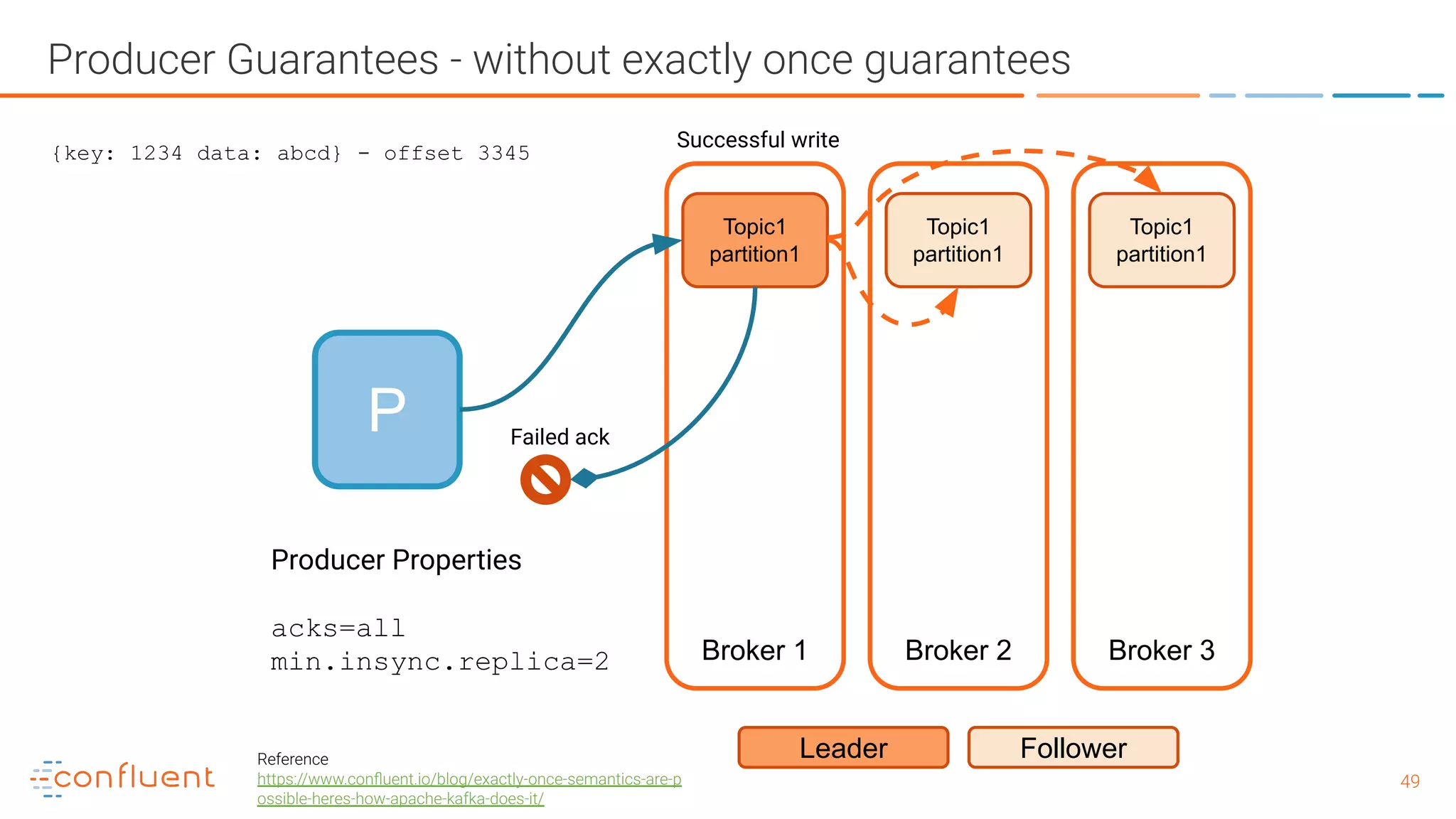 Producer Guarantees - without exactly once guarantees

{key: 1234 data: abcd} - offset 3345

Successful write

Topic1
partition1

Topic1
partition1

Topic1
partition1

P

Failed ack

Producer Properties

acks=all
min.insync.replica=2

Broker 1

Broker 2

Broker 3

Leader

Follower

confluent

Reference
https://www.confluent.io/blog/exactly-once-semantics-are-possible-heres-how-apache-kafka-does-it/

49